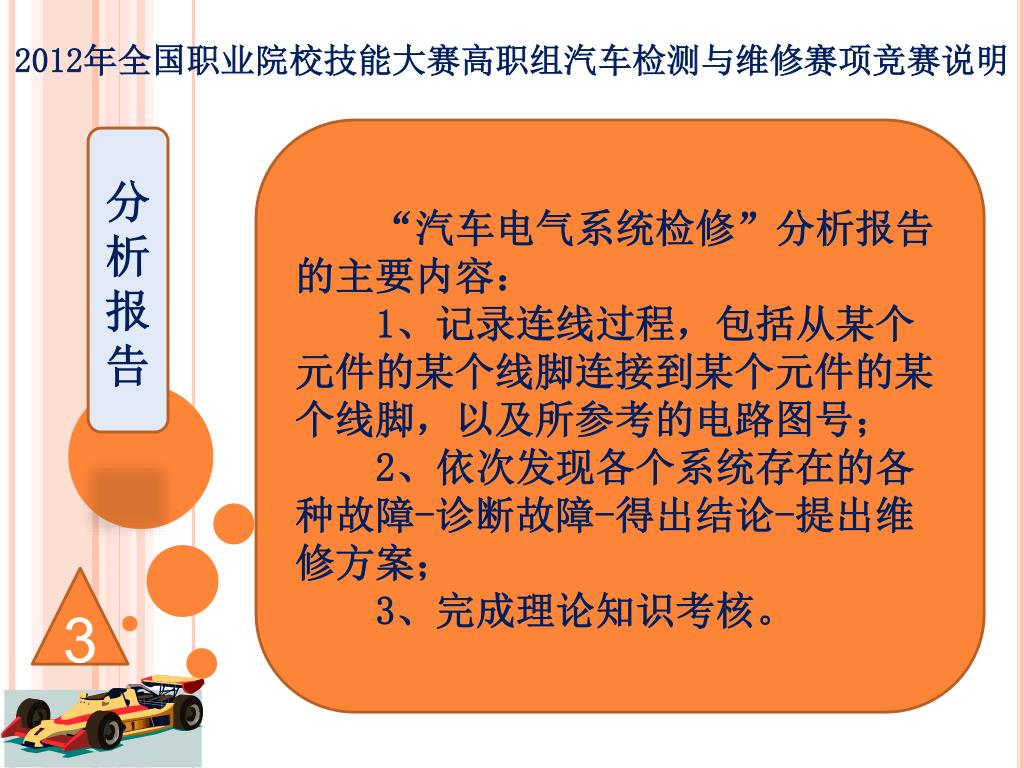 2012年全国职业院校技能大赛高职组汽车检测与维修赛项竞赛说明

分析报告

“汽车电气系统检修”分析报告的主要内容：

1、记录连线过程，包括从某个元件的某个线脚连接到某个元件的某个线脚，以及所参考的电路图号；

2、依次发现各个系统存在的各种故障-诊断故障-得出结论-提出维修方案；

3、完成理论知识考核。

3